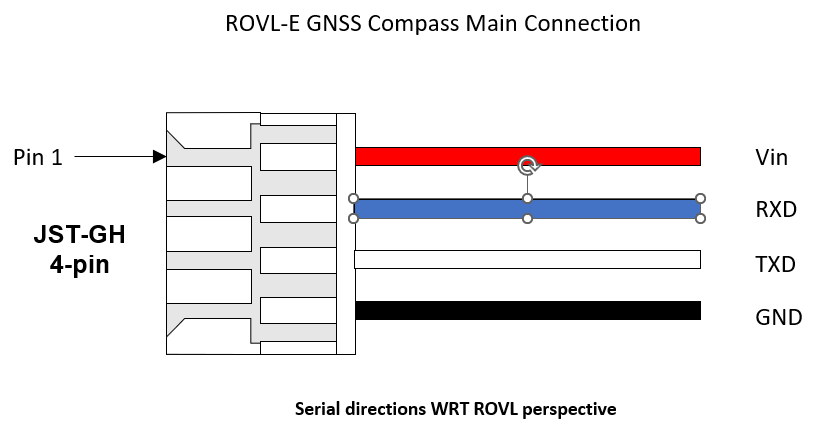 ROVL-E GNSS Compass Main Connection

Pin 1

JST-GH
4-pin

Vin

RXD

TXD

GND

Serial directions WRT ROVL perspective